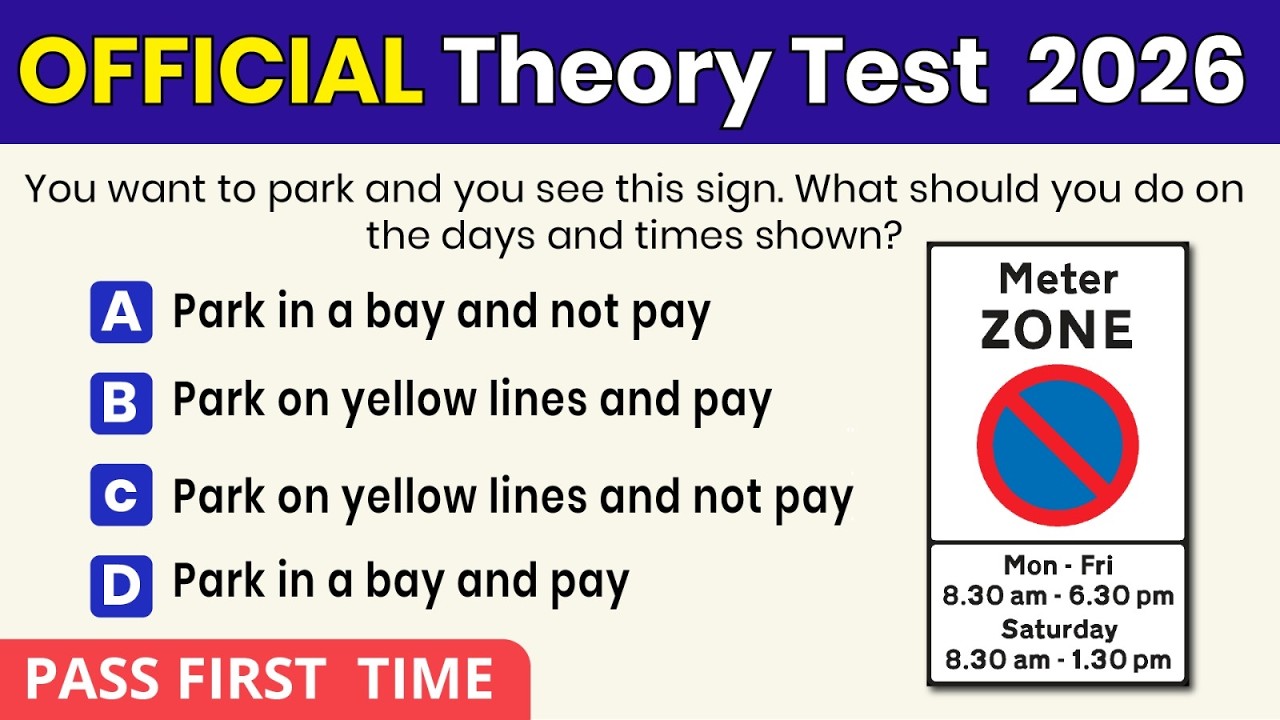 OFFICIAL Theory Test 2026

You want to park and you see this sign. What should you do on the days and times shown?

A Park in a bay and not pay

B Park on yellow lines and pay

C Park on yellow lines and not pay

D Park in a bay and pay

Meter ZONE

Mon - Fri
8.30 am - 6.30 pm
Saturday
8.30 am - 1.30 pm

PASS FIRST TIME